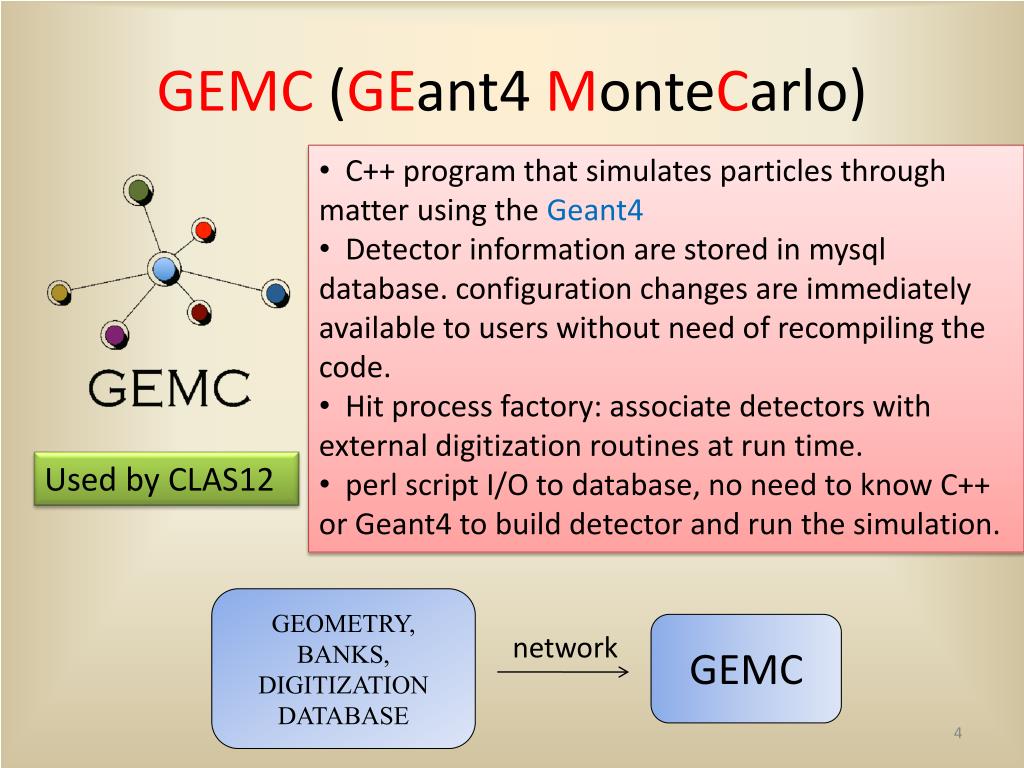 GEMC (GEant4 MonteCarlo)

GEMC

Used by CLAS12

• C++ program that simulates particles through matter using the Geant4
• Detector information are stored in mysql database. configuration changes are immediately available to users without need of recompiling the code.
• Hit process factory: associate detectors with external digitization routines at run time.
• perl script I/O to database, no need to know C++ or Geant4 to build detector and run the simulation.

GEOMETRY, BANKS, DIGITIZATION DATABASE

network

GEMC

4